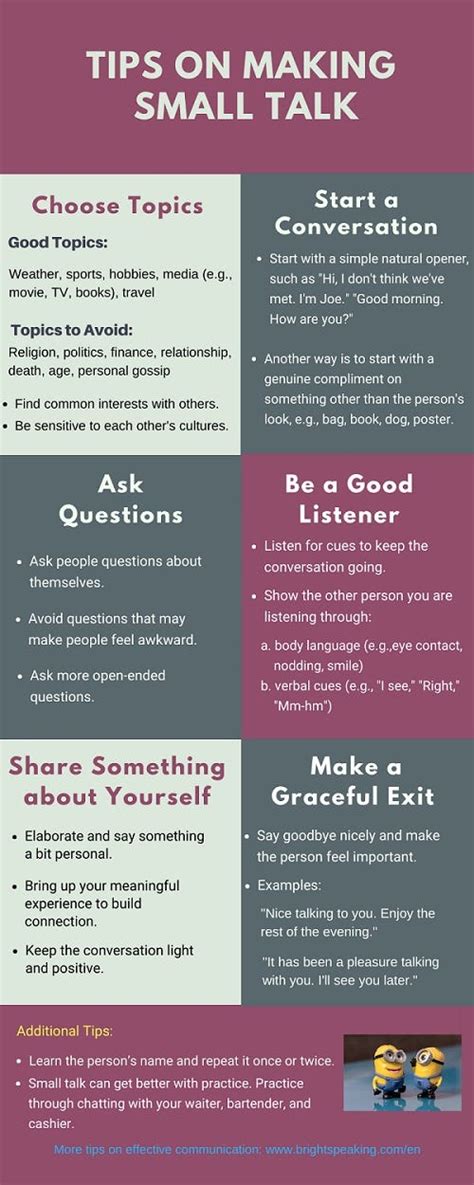 TIPS ON MAKING SMALL TALK

Choose Topics

Good Topics:

Weather, sports, hobbies, media (e.g., movie, TV, books), travel

Topics to Avoid:

Religion, politics, finance, relationship, death, age, personal gossip

• Find common interests with others.
• Be sensitive to each other's cultures.

Start a Conversation

• Start with a simple natural opener, such as "Hi, I don't think we've met. I'm Joe." "Good morning. How are you?"

• Another way is to start with a genuine compliment on something other than the person's look, e.g., bag, book, dog, poster.

Ask Questions

• Ask people questions about themselves.

• Avoid questions that may make people feel awkward.

• Ask more open-ended questions.

Be a Good Listener

• Listen for cues to keep the conversation going.

• Show the other person you are listening through:

a. body language (e.g.,eye contact, nodding, smile)
b. verbal cues (e.g., "I see," "Right," "Mm-hm")

Share Something about Yourself

• Elaborate and say something a bit personal.

• Bring up your meaningful experience to build connection.

• Keep the conversation light and positive.

Make a Graceful Exit

• Say goodbye nicely and make the person feel important.

• Examples:

"Nice talking to you. Enjoy the rest of the evening."

"It has been a pleasure talking with you. I'll see you later."

Additional Tips:

• Learn the person's name and repeat it once or twice.
• Small talk can get better with practice. Practice through chatting with your waiter, bartender, and cashier.

More tips on effective communication: www.brightspeaking.com/en